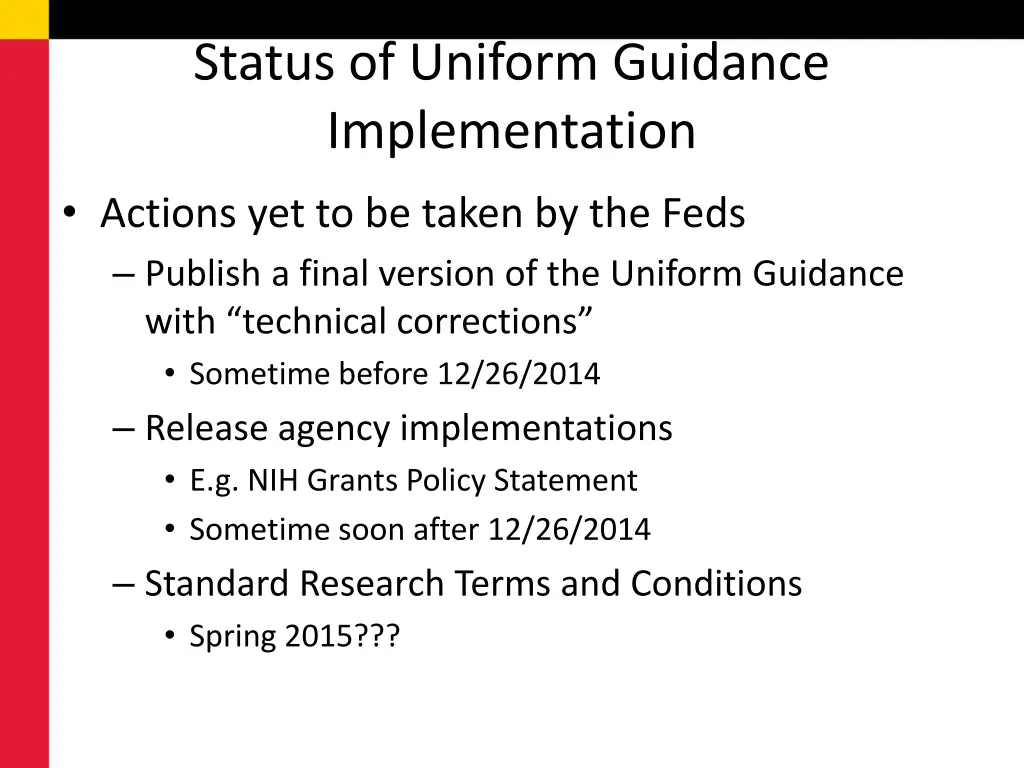 Status of Uniform Guidance Implementation

• Actions yet to be taken by the Feds
– Publish a final version of the Uniform Guidance with “technical corrections”
• Sometime before 12/26/2014
– Release agency implementations
• E.g. NIH Grants Policy Statement
• Sometime soon after 12/26/2014
– Standard Research Terms and Conditions
• Spring 2015???